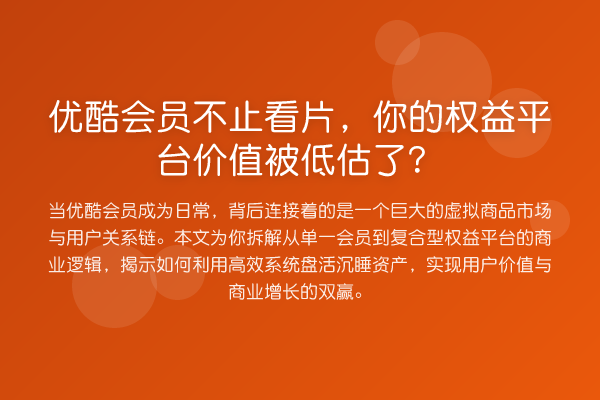 优酷会员不止看片，你的权益平台价值被低估了？

当优酷会员成为日常，背后连接着的是一个巨大的虚拟商品市场与用户关系链。本文为你拆解从单一会员到复合型权益平台的商业逻辑，揭示如何利用高效系统盘活沉睡资产，实现用户价值与商业增长的双赢。